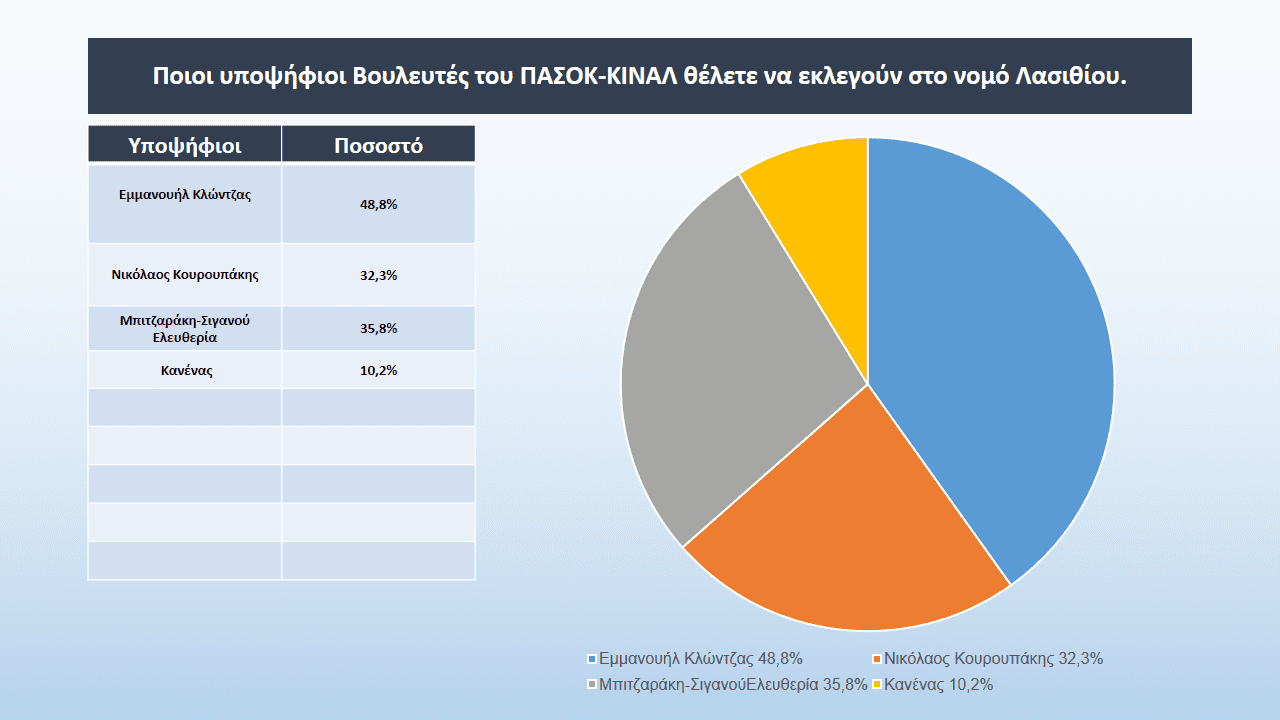 Ποιοι υποψήφιοι Βουλευτές του ΠΑΣΟΚ-ΚΙΝΑΛ θέλετε να εκλεγούν στο νομό Λασιθίου.

| Υποψήφιοι | Ποσοστό |
|---|---|
| Εμμανουήλ Κλώντζας | 48,8% |
| Νικόλαος Κουρουπάκης | 32,3% |
| Μπιτζαράκη-Σιγανού Ελευθερία | 35,8% |
| Κανένας | 10,2% |
| | |
| | |
| | |
| | |
| | |

Εμμανουήλ Κλώντζας 48,8%
Νικόλαος Κουρουπάκης 32,3%
Μπιτζαράκη-ΣιγανούΕλευθερία 35,8%
Κανένας 10,2%